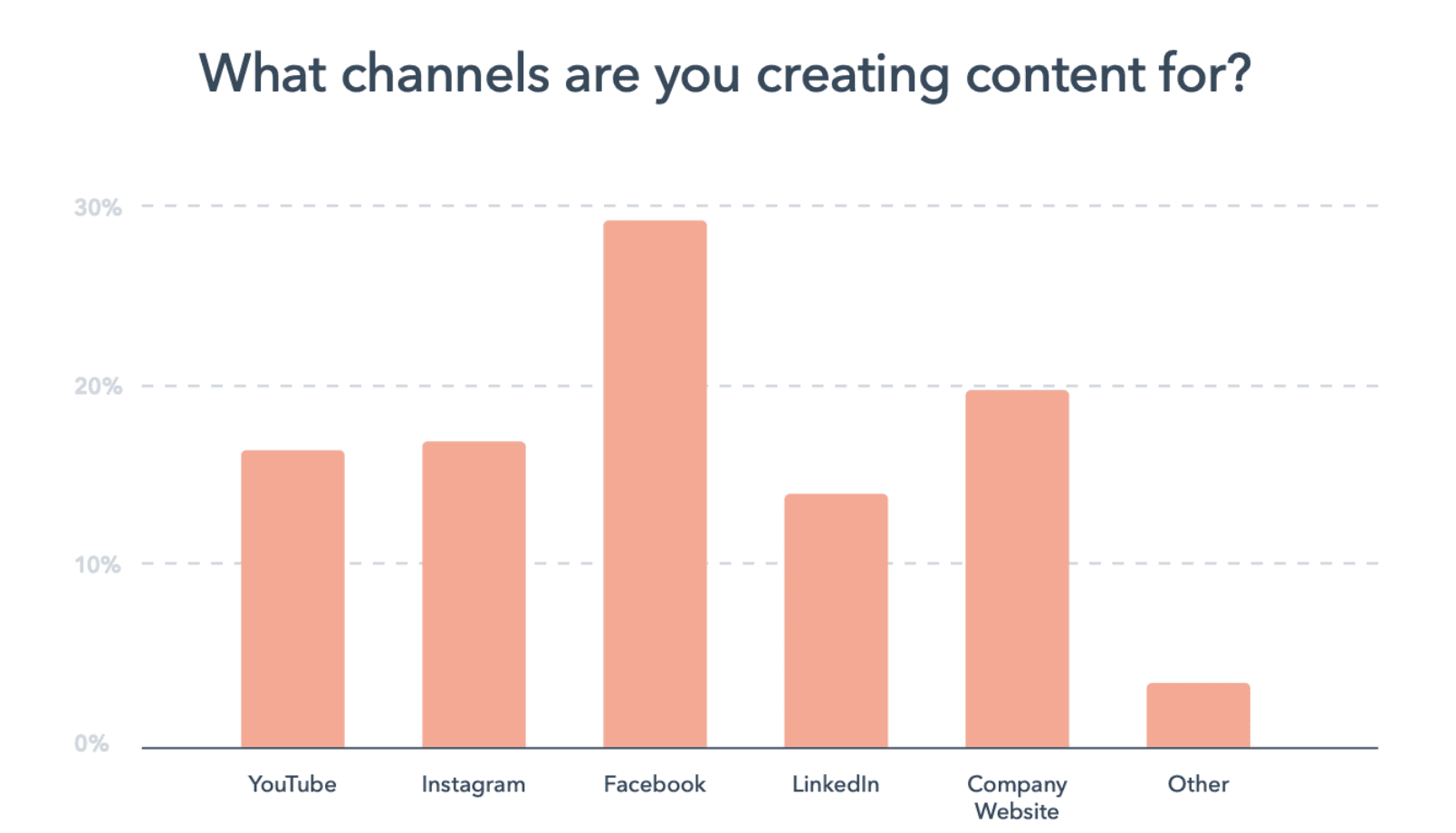 What channels are you creating content for?

30%

20%

10%

0%

YouTube

Instagram

Facebook

LinkedIn

Company Website

Other